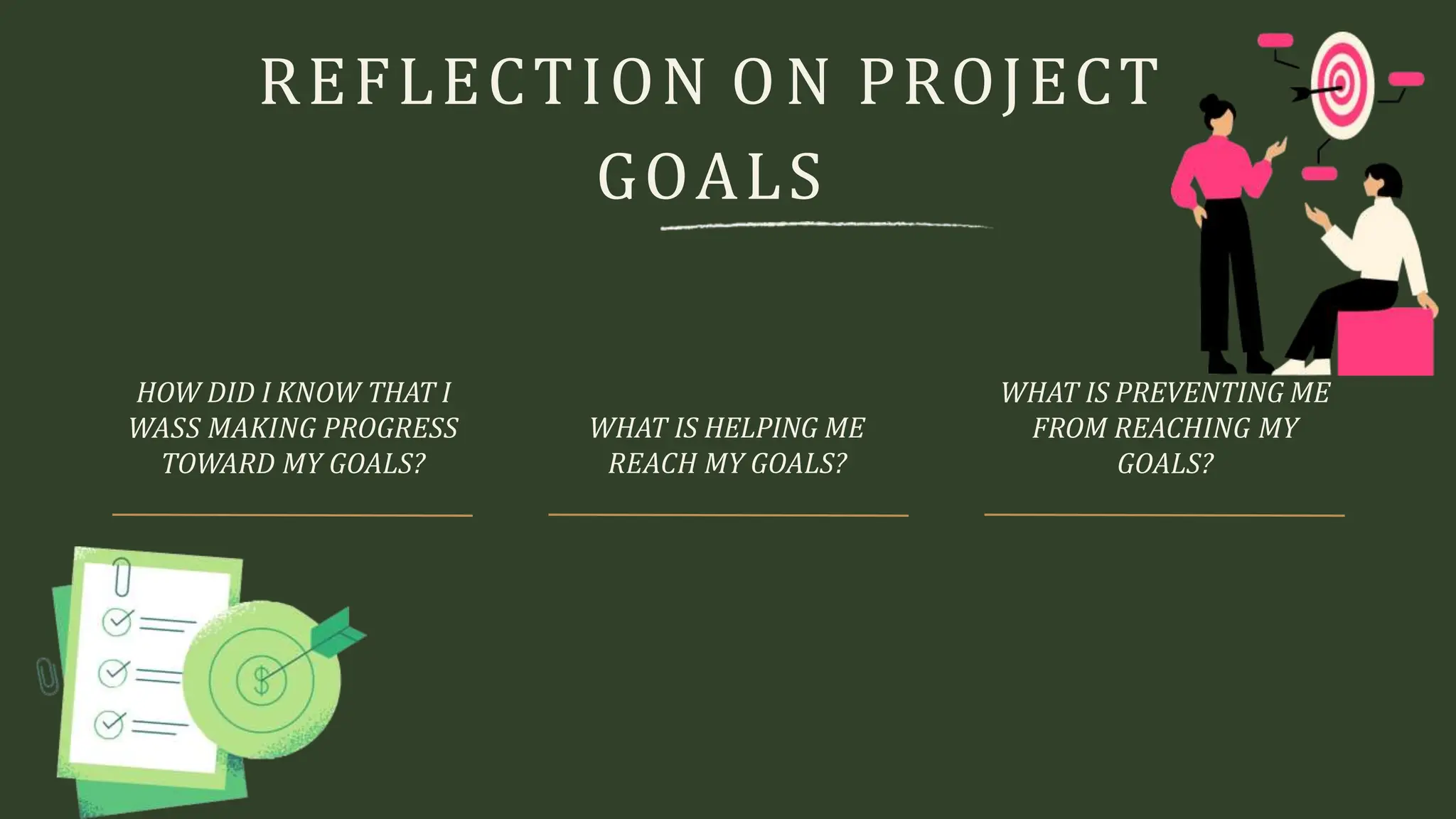 REFLECTION ON PROJECT GOALS

HOW DID I KNOW THAT I WASS MAKING PROGRESS TOWARD MY GOALS?

WHAT IS HELPING ME REACH MY GOALS?

WHAT IS PREVENTING ME FROM REACHING MY GOALS?

$